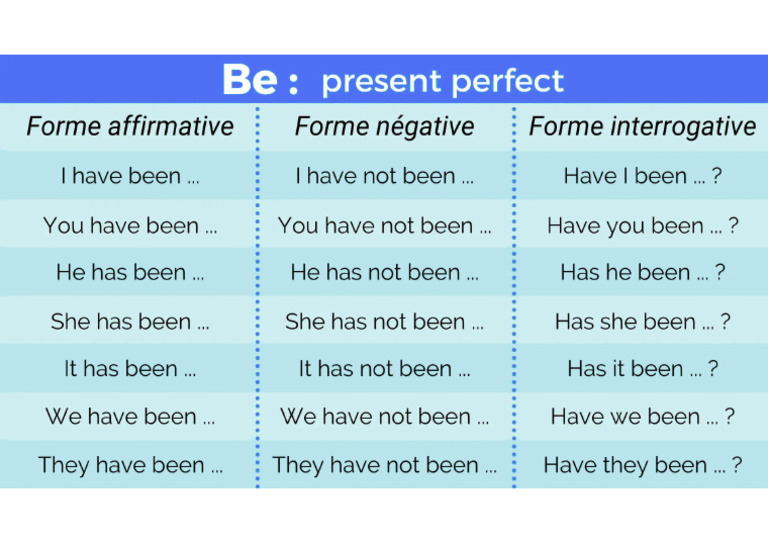 Be : present perfect

| Forme affirmative | Forme négative | Forme interrogative |
|---|---|---|
| I have been ... | I have not been ... | Have I been ... ? |
| You have been ... | You have not been ... | Have you been ... ? |
| He has been ... | He has not been ... | Has he been ... ? |
| She has been ... | She has not been ... | Has she been ... ? |
| It has been ... | It has not been ... | Has it been ... ? |
| We have been ... | We have not been ... | Have we been ... ? |
| They have been ... | They have not been ... | Have they been ... ? |